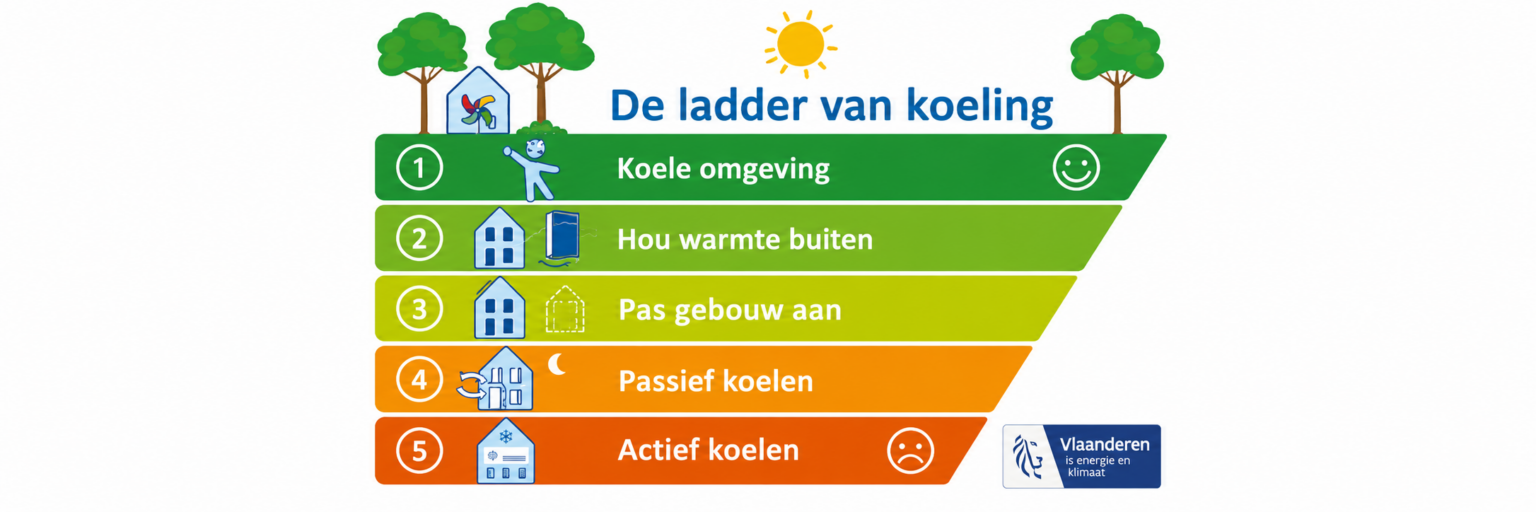 De ladder van koeling

1 Koele omgeving

2 Hou warmte buiten

3 Pas gebouw aan

4 Passief koelen

5 Actief koelen

Vlaanderen
is energie en klimaat